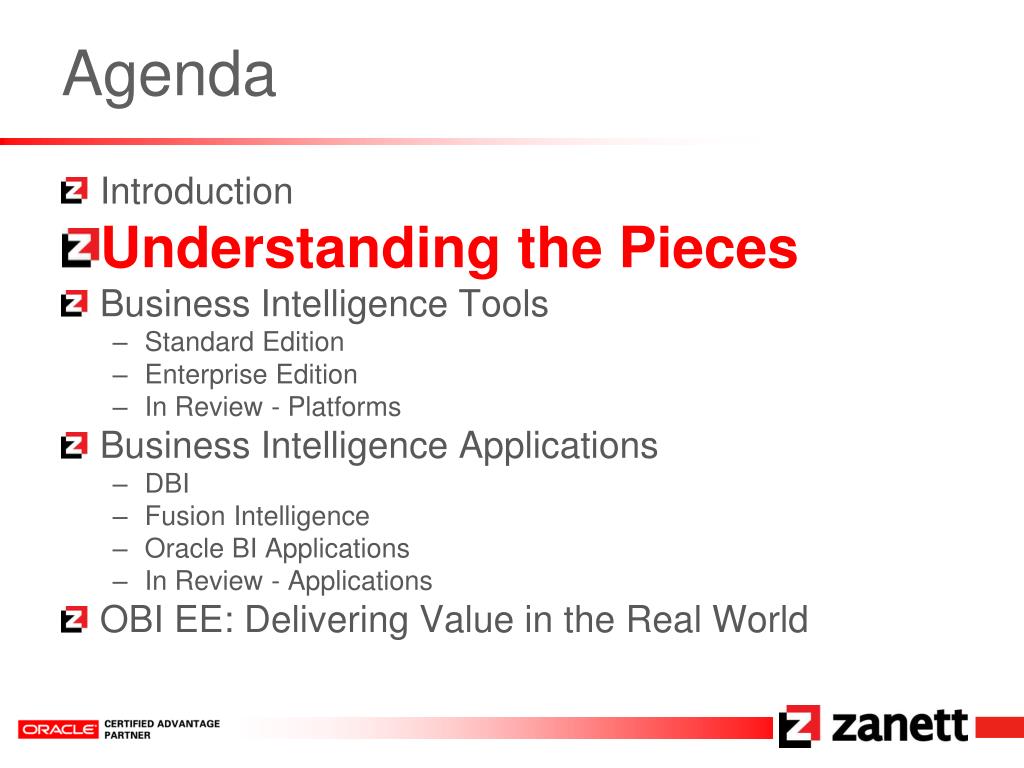 Agenda

Introduction
Understanding the Pieces
Business Intelligence Tools
– Standard Edition
– Enterprise Edition
– In Review - Platforms
Business Intelligence Applications
– DBI
– Fusion Intelligence
– Oracle BI Applications
– In Review - Applications
OBI EE: Delivering Value in the Real World

ORACLE CERTIFIED ADVANTAGE PARTNER

zanett